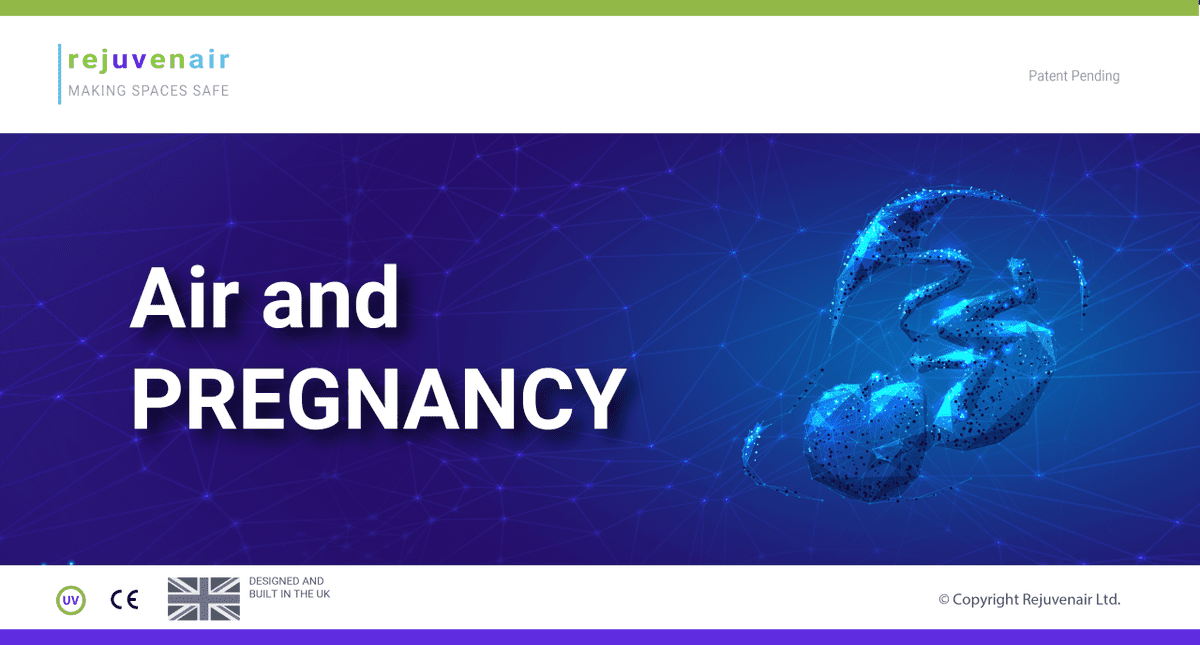 rejuvenair
MAKING SPACES SAFE

Patent Pending

Air and PREGNANCY

UV

CE

DESIGNED AND BUILT IN THE UK

© Copyright Rejuvenair Ltd.